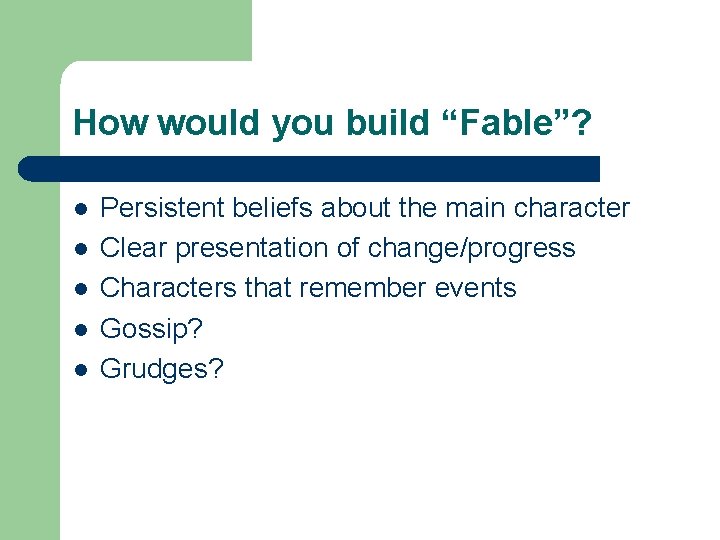 How would you build “Fable”?

- Persistent beliefs about the main character
- Clear presentation of change/progress
- Characters that remember events
- Gossip?
- Grudges?